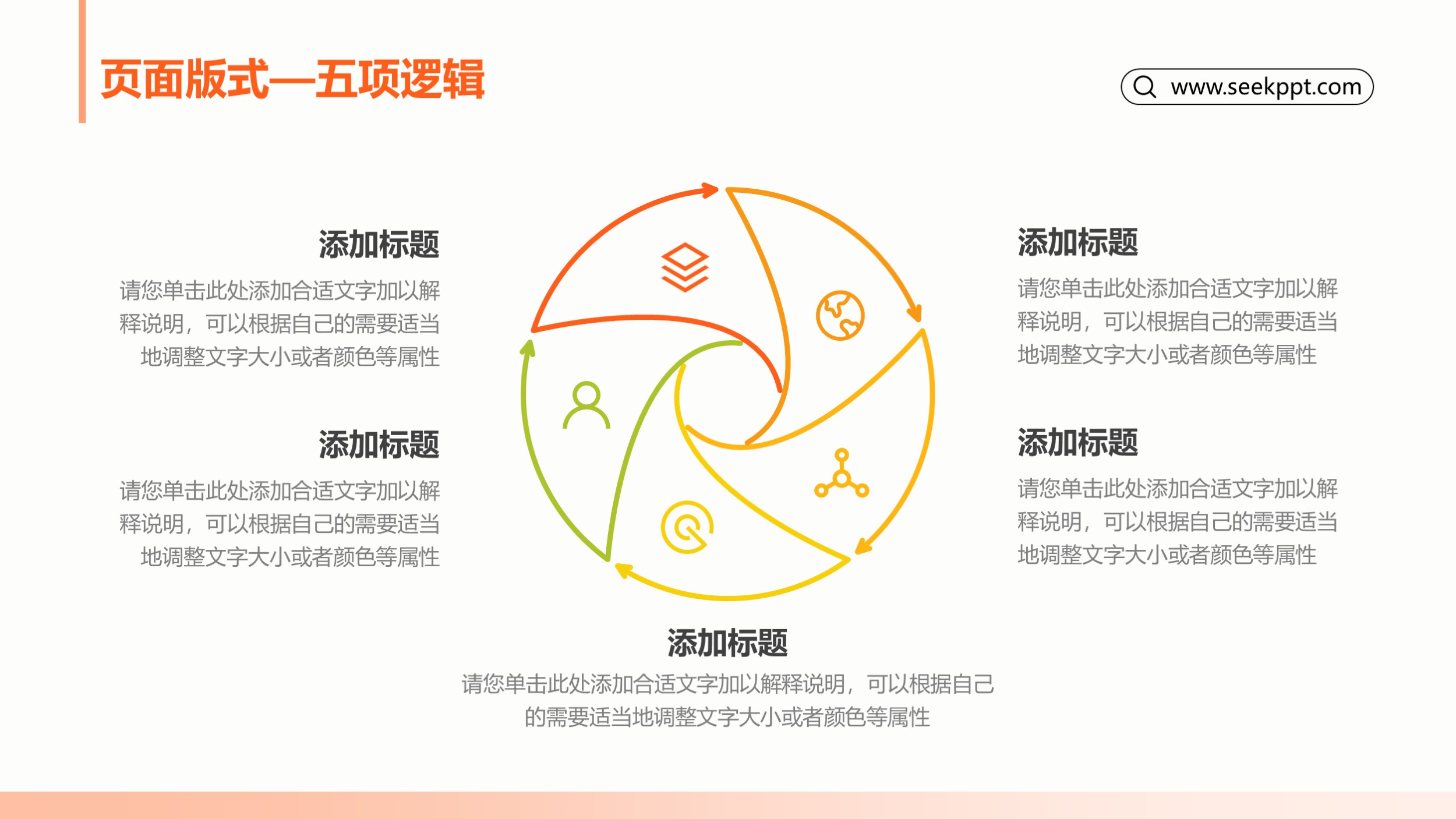 页面版式—五项逻辑

www.seekppt.com

添加标题
请您单击此处添加合适文字加以解释说明，可以根据自己的需要适当地调整文字大小或者颜色等属性

添加标题
请您单击此处添加合适文字加以解释说明，可以根据自己的需要适当地调整文字大小或者颜色等属性

添加标题
请您单击此处添加合适文字加以解释说明，可以根据自己的需要适当地调整文字大小或者颜色等属性

添加标题
请您单击此处添加合适文字加以解释说明，可以根据自己的需要适当地调整文字大小或者颜色等属性

添加标题
请您单击此处添加合适文字加以解释说明，可以根据自己的需要适当地调整文字大小或者颜色等属性